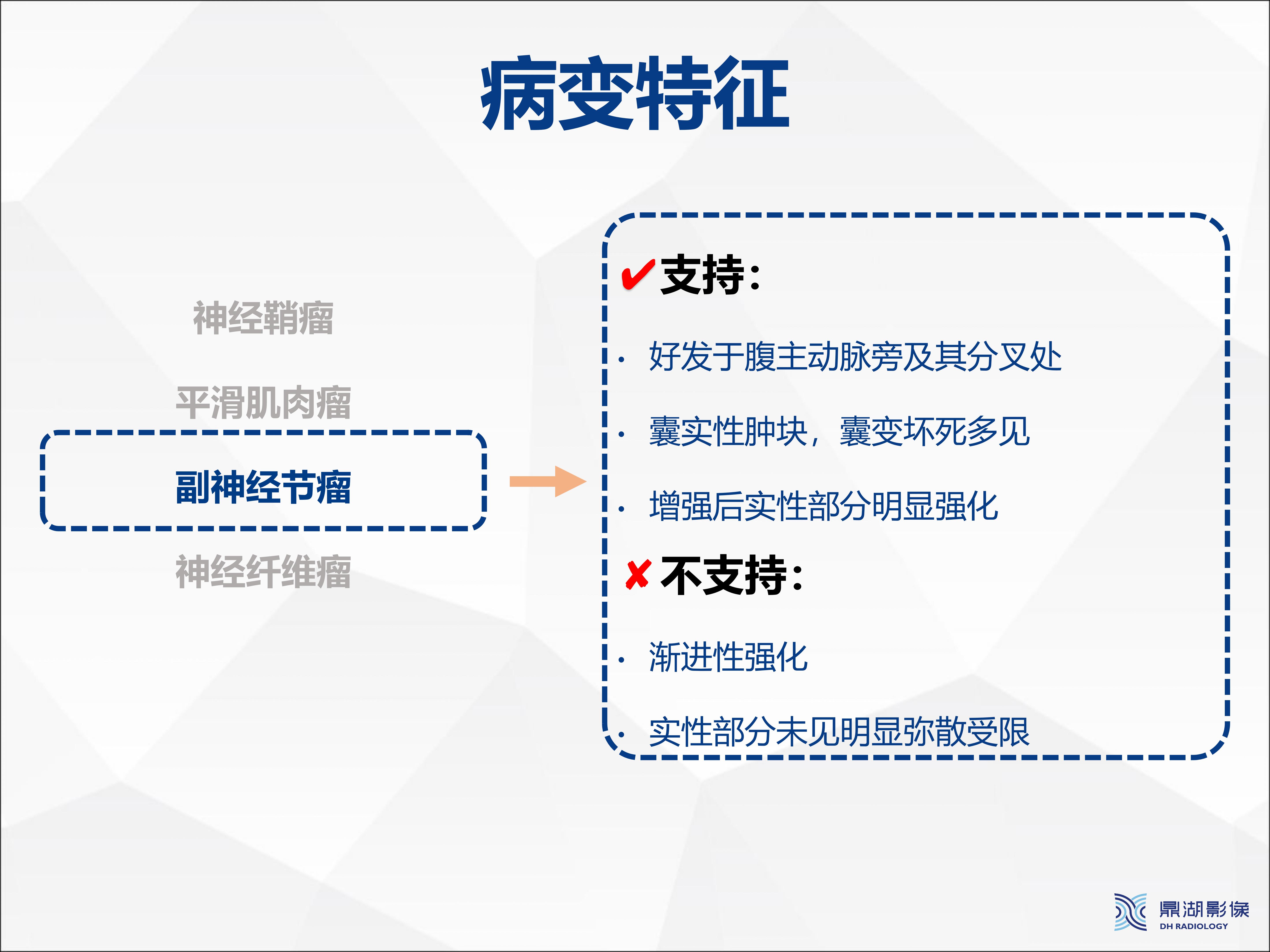 病变特征

神经鞘瘤

平滑肌肉瘤

副神经节瘤

神经纤维瘤

✔支持：

· 好发于腹主动脉旁及其分叉处

· 囊实性肿块，囊变坏死多见

· 增强后实性部分明显强化

✘不支持：

· 渐进性强化

· 实性部分未见明显弥散受限

鼎湖影像
DH RADIOLOGY